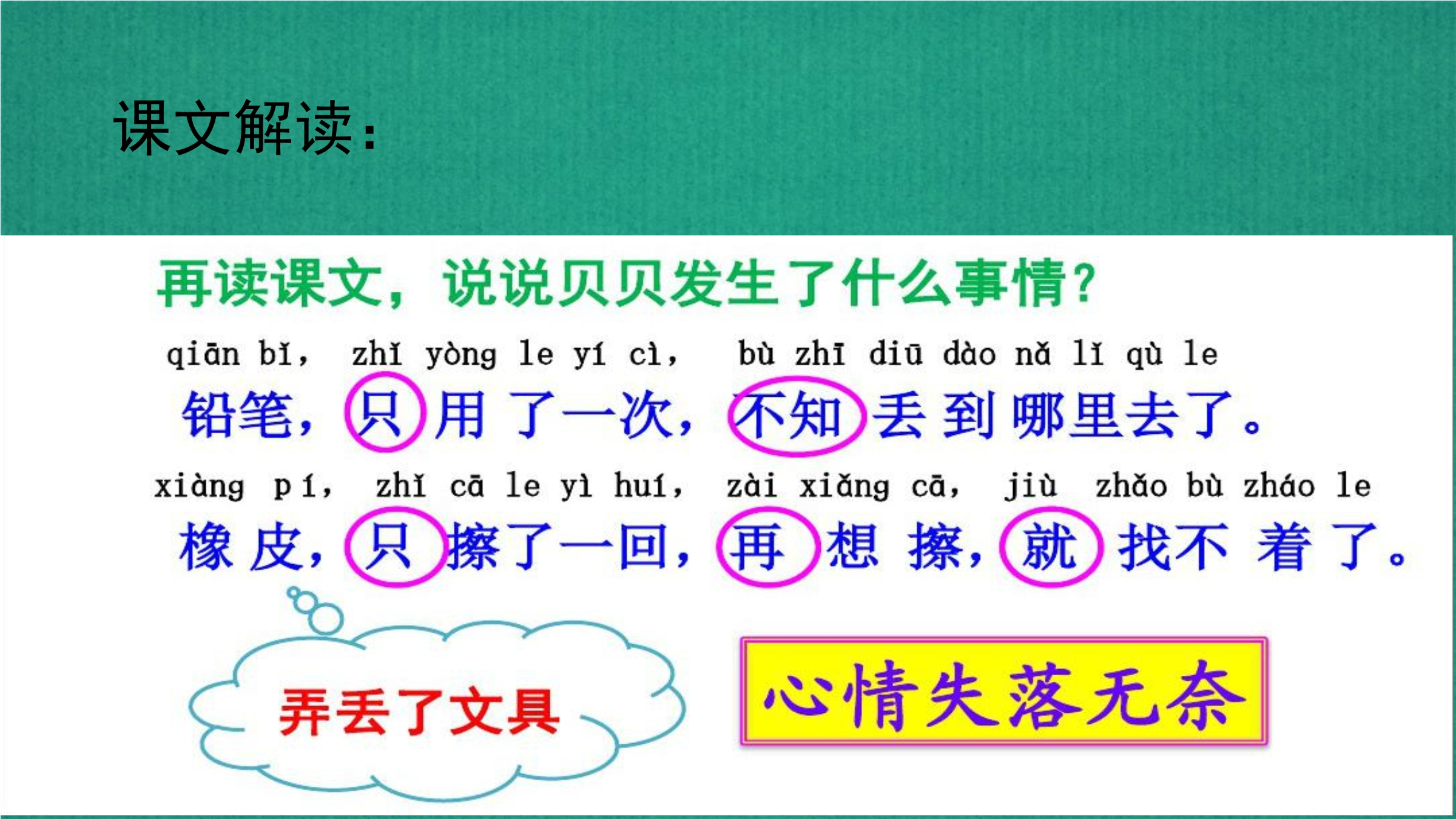 课文解读：

再读课文，说说贝贝发生了什么事情？

qiān bǐ, zhǐ yòng le yí cì, bù zhī diū dào nǎ lǐ qù le
铅笔，只用了一次，不知丢到哪里去了。

xiàng pí, zhǐ cā le yì huí, zài xiǎng cā, jiù zhǎo bù zháo le
橡皮，只擦了一回，再想擦，就找不着了。

弄丢了文具

心情失落无奈